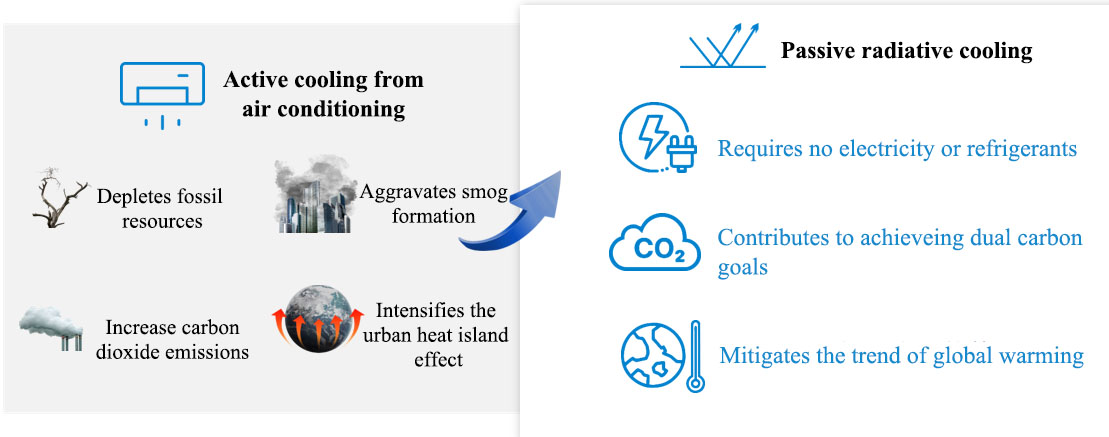 Active cooling from air conditioning

Depletes fossil resources

Aggravates smog formation

Increase carbon dioxide emissions

Intensifies the urban heat island effect

Passive radiative cooling

Requires no electricity or refrigerants

$CO_2$

Contributes to achieveing dual carbon goals

Mitigates the trend of global warming